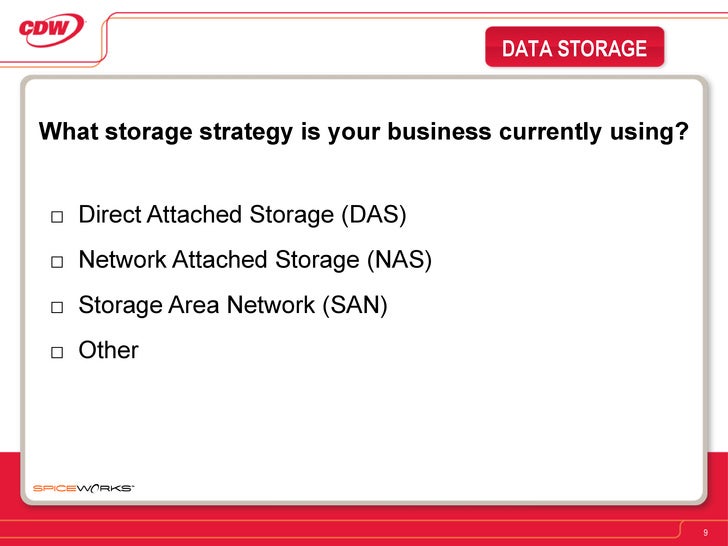 CDW

DATA STORAGE

What storage strategy is your business currently using?

□ Direct Attached Storage (DAS)

□ Network Attached Storage (NAS)

□ Storage Area Network (SAN)

□ Other

SPICEWORKS

9